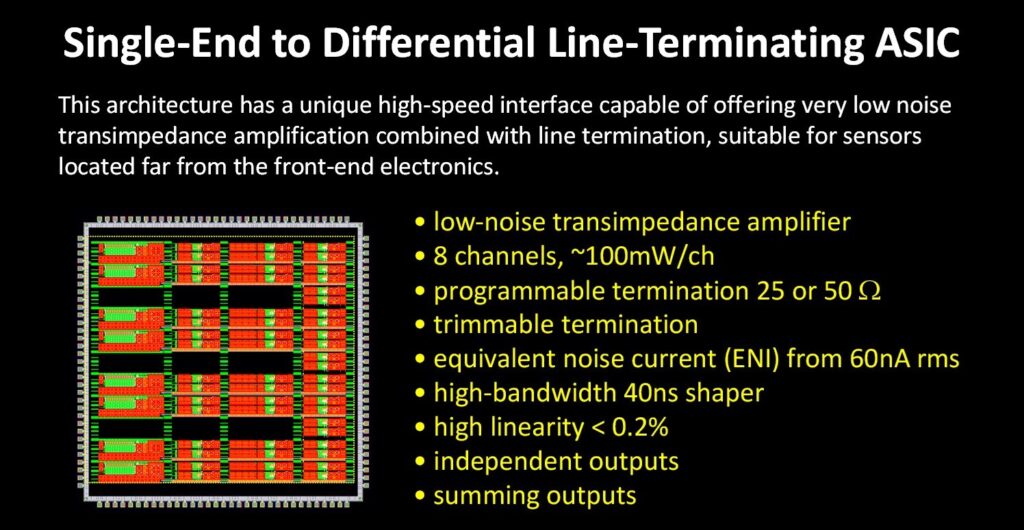 Single-End to Differential Line-Terminating ASIC

This architecture has a unique high-speed interface capable of offering very low noise transimpedance amplification combined with line termination, suitable for sensors located far from the front-end electronics.

• low-noise transimpedance amplifier
• 8 channels, ~100mW/ch
• programmable termination 25 or 50 $\Omega$
• trimmable termination
• equivalent noise current (ENI) from 60nA rms
• high-bandwidth 40ns shaper
• high linearity < 0.2%
• independent outputs
• summing outputs